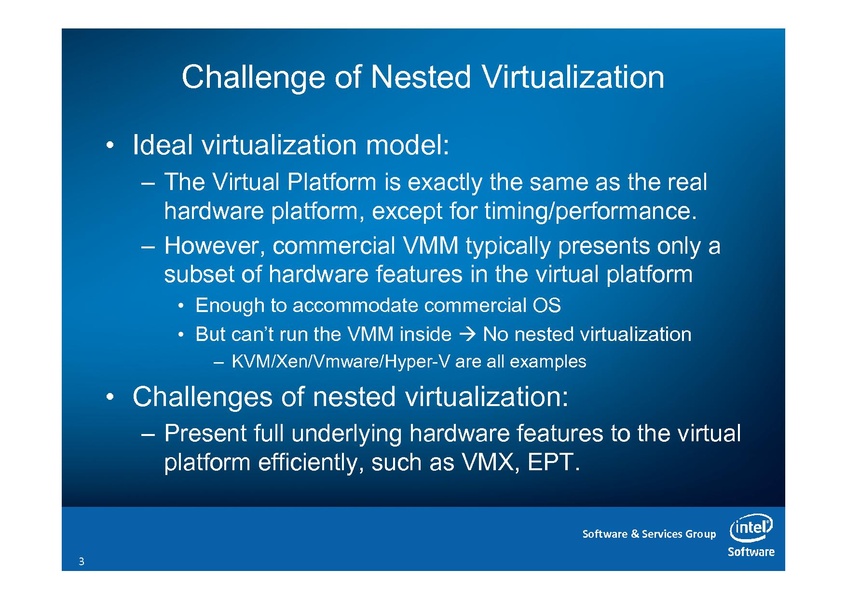 Challenge of Nested Virtualization

• Ideal virtualization model:
– The Virtual Platform is exactly the same as the real hardware platform, except for timing/performance.
– However, commercial VMM typically presents only a subset of hardware features in the virtual platform
• Enough to accommodate commercial OS
• But can't run the VMM inside → No nested virtualization
– KVM/Xen/Vmware/Hyper-V are all examples

• Challenges of nested virtualization:
– Present full underlying hardware features to the virtual platform efficiently, such as VMX, EPT.

Software & Services Group
intel
Software

3